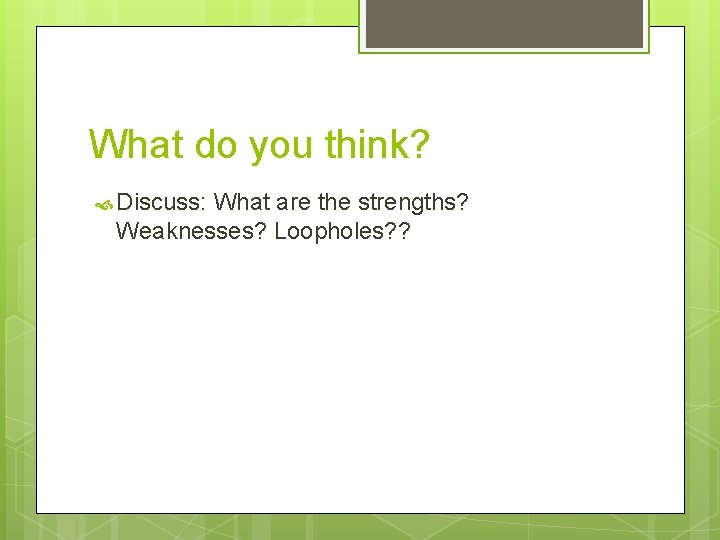 What do you think?

Discuss: What are the strengths? Weaknesses? Loopholes??